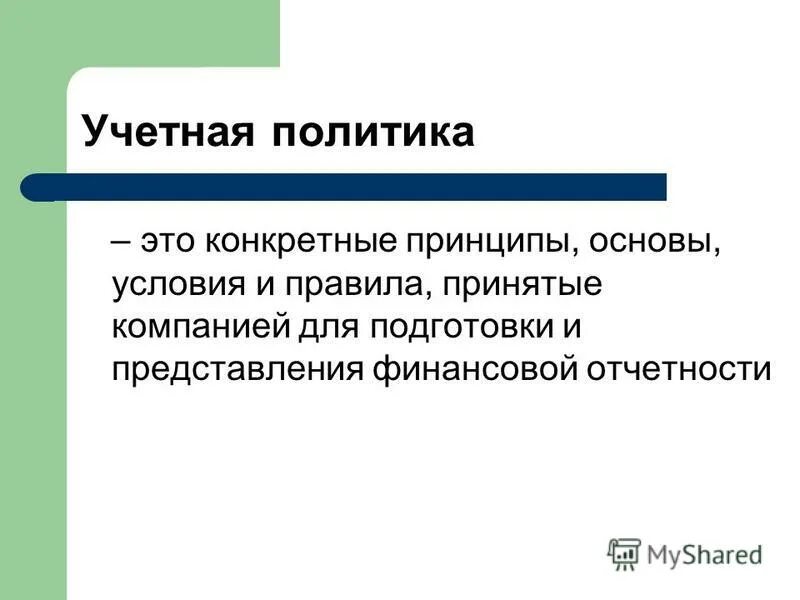 Учетная политика

– это конкретные принципы, основы, условия и правила, принятые компанией для подготовки и представления финансовой отчетности

MyShared